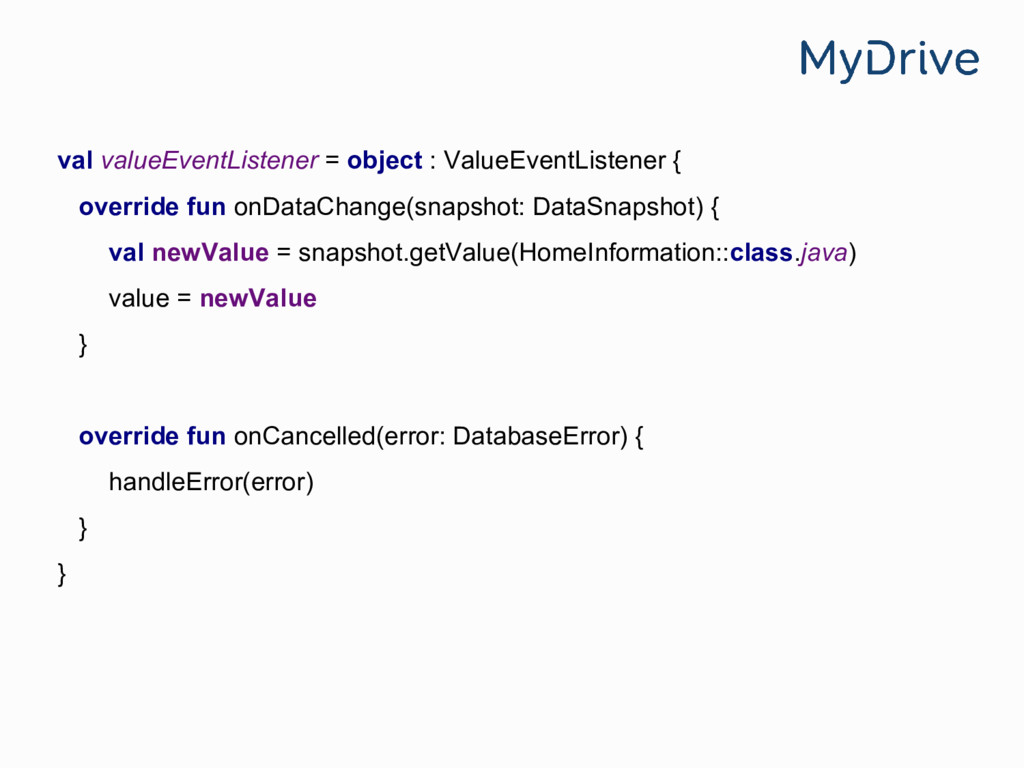 MyDrive

val valueEventListener = object : ValueEventListener {
override fun onDataChange(snapshot: DataSnapshot) {
val newValue = snapshot.getValue(HomeInformation::class.java)
value = newValue
}

override fun onCancelled(error: DatabaseError) {
handleError(error)
}
}